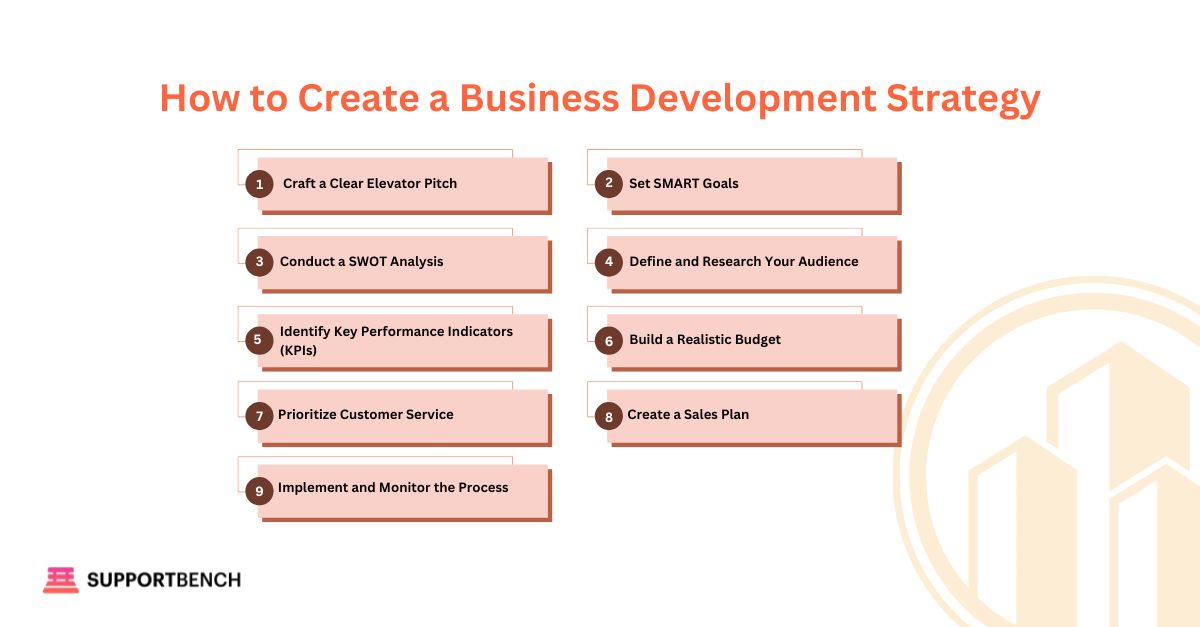 How to Create a Business Development Strategy

1 Craft a Clear Elevator Pitch

2 Set SMART Goals

3 Conduct a SWOT Analysis

4 Define and Research Your Audience

5 Identify Key Performance Indicators (KPIs)

6 Build a Realistic Budget

7 Prioritize Customer Service

8 Create a Sales Plan

9 Implement and Monitor the Process

SUPPORTBENCH